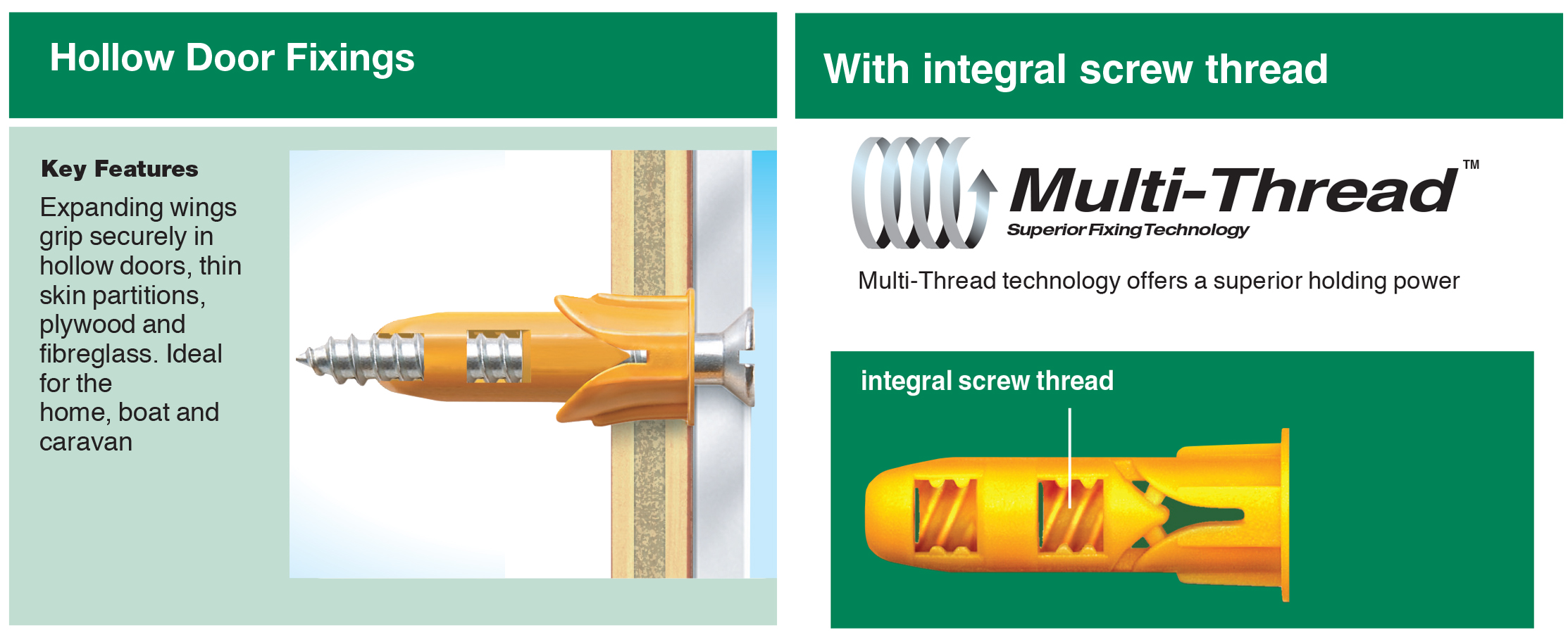 Hollow Door Fixings

Key Features

Expanding wings grip securely in hollow doors, thin skin partitions, plywood and fibreglass. Ideal for the home, boat and caravan

With integral screw thread

Multi-Thread™

Superior Fixing Technology

Multi-Thread technology offers a superior holding power

integral screw thread